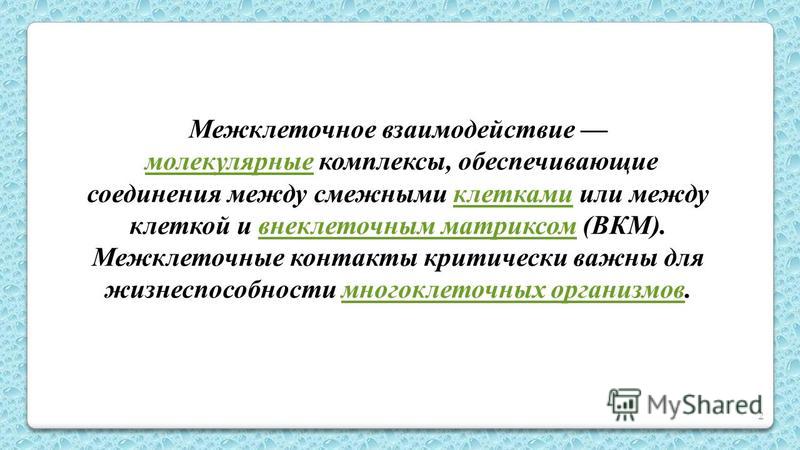 Межклеточное взаимодействие — молекулярные комплексы, обеспечивающие соединения между смежными клетками или между клеткой и внеклеточным матриксом (ВКМ). Межклеточные контакты критически важны для жизнеспособности многоклеточных организмов.

MyShared